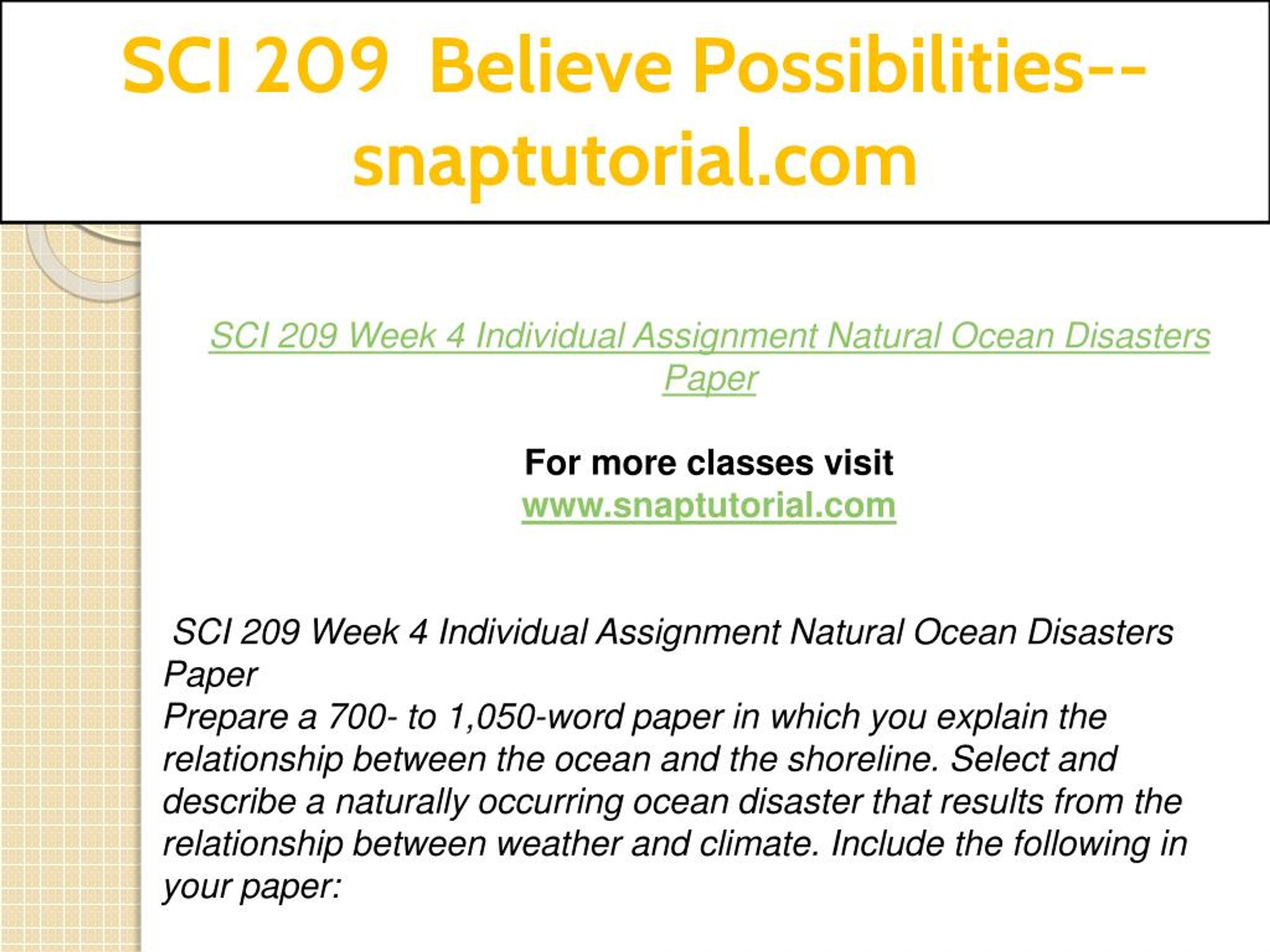 SCI 209 Believe Possibilities--snaptutorial.com

SCI 209 Week 4 Individual Assignment Natural Ocean Disasters Paper

For more classes visit
www.snaptutorial.com

SCI 209 Week 4 Individual Assignment Natural Ocean Disasters Paper
Prepare a 700- to 1,050-word paper in which you explain the relationship between the ocean and the shoreline. Select and describe a naturally occurring ocean disaster that results from the relationship between weather and climate. Include the following in your paper: